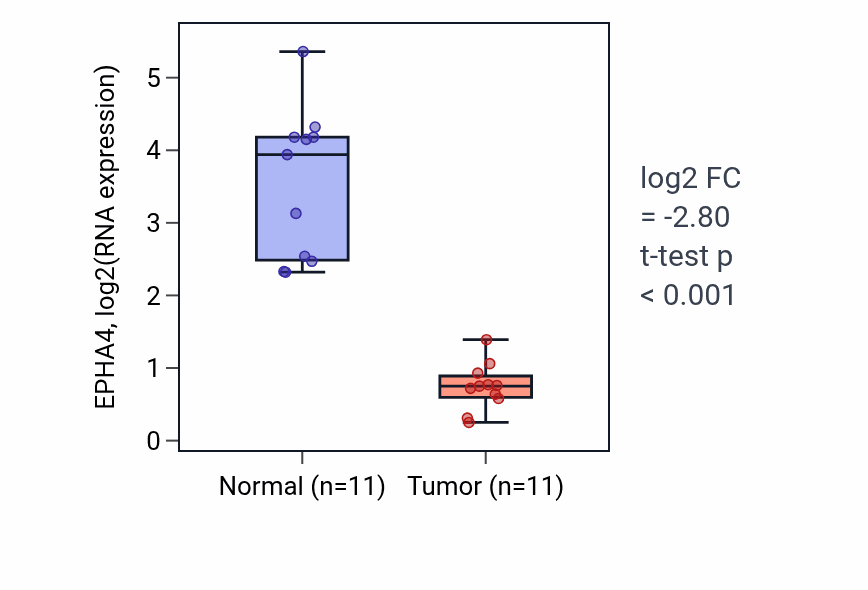 EPHA4, log2(RNA expression)

5
4
3
2
1
0

Normal (n=11)
Tumor (n=11)

log2 FC
= -2.80
t-test p
< 0.001